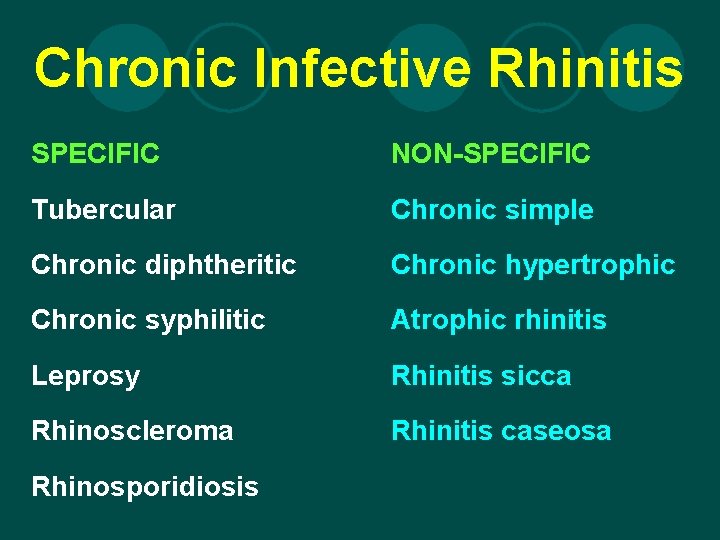 Chronic Infective Rhinitis

SPECIFIC

Tubercular

Chronic diphtheritic

Chronic syphilitic

Leprosy

Rhinoscleroma

Rhinosporidiosis

NON-SPECIFIC

Chronic simple

Chronic hypertrophic

Atrophic rhinitis

Rhinitis sicca

Rhinitis caseosa